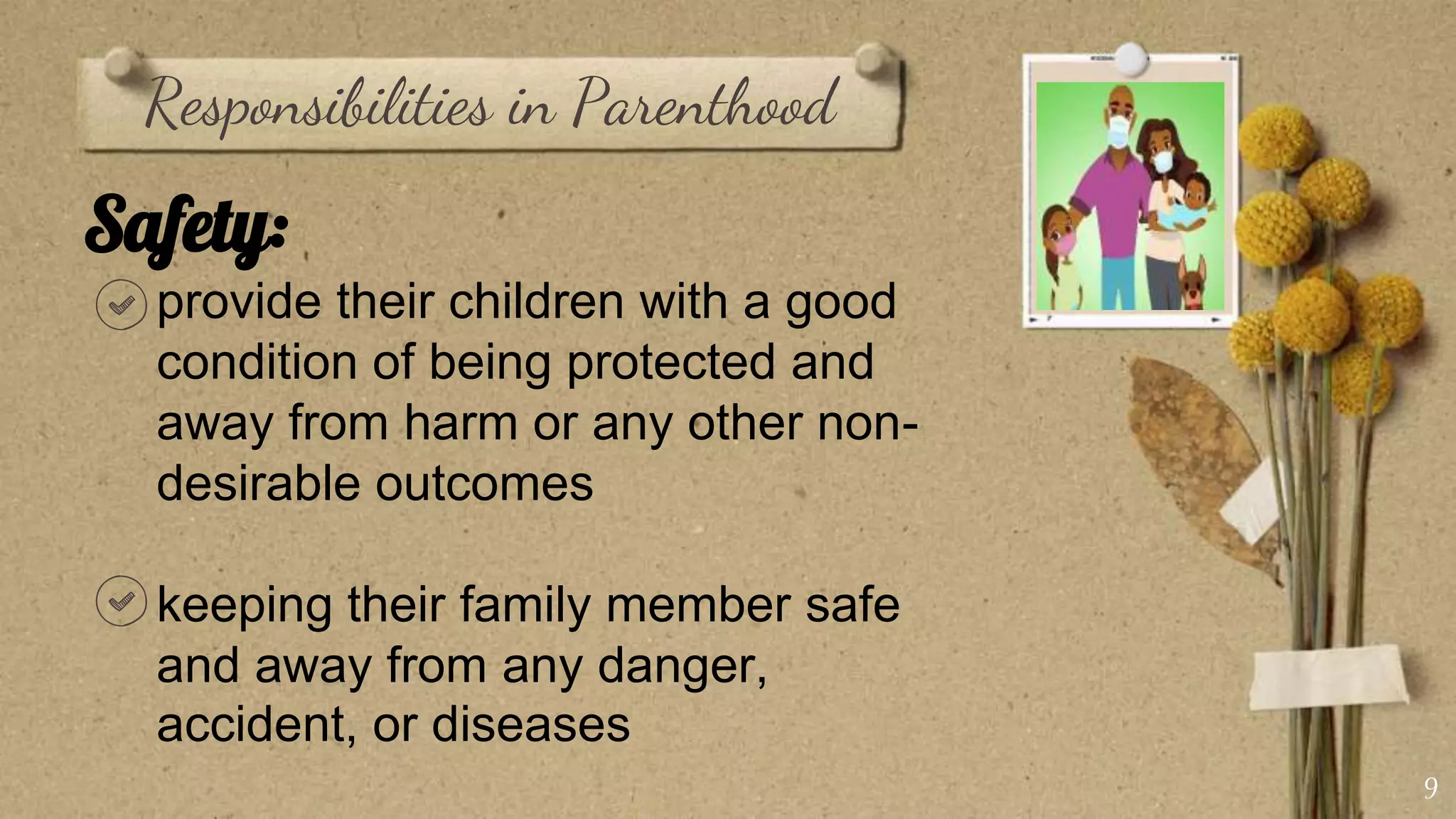 Responsibilities in Parenthood

Safety:

provide their children with a good condition of being protected and away from harm or any other non-desirable outcomes

keeping their family member safe and away from any danger, accident, or diseases

9